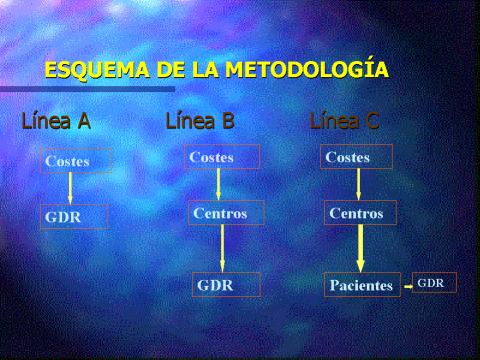 ESQUEMA DE LA METODOLOGÍA

Línea A

Costes

GDR

Línea B

Costes

Centros

GDR

Línea C

Costes

Centros

Pacientes

GDR